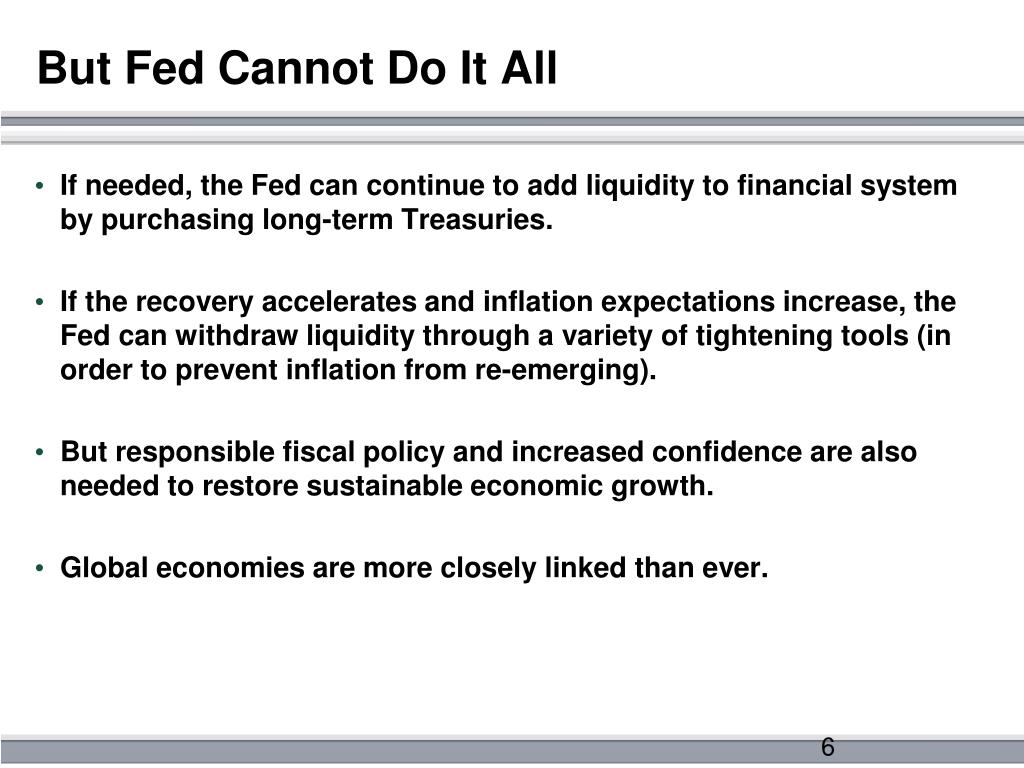 But Fed Cannot Do It All

• If needed, the Fed can continue to add liquidity to financial system by purchasing long-term Treasuries.

• If the recovery accelerates and inflation expectations increase, the Fed can withdraw liquidity through a variety of tightening tools (in order to prevent inflation from re-emerging).

• But responsible fiscal policy and increased confidence are also needed to restore sustainable economic growth.

• Global economies are more closely linked than ever.

6